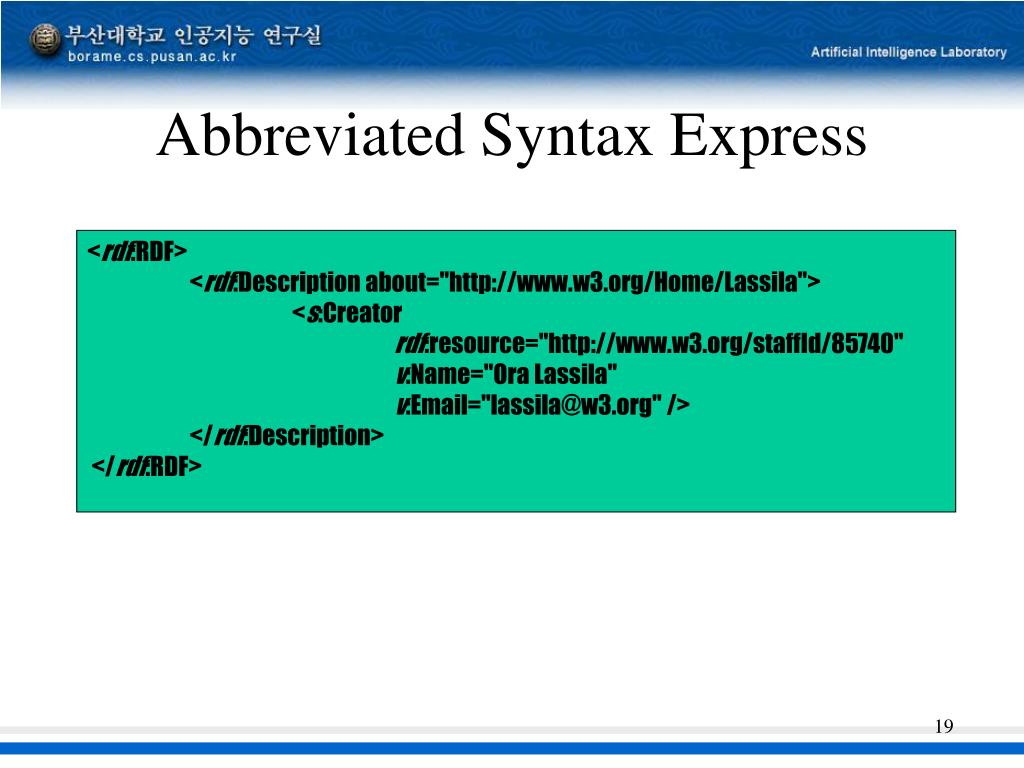 부산대학교 인공지능 연구실
borame.cs.pusan.ac.kr

Artificial Intelligence Laboratory

Abbreviated Syntax Express

<rdf:RDF>
<rdf:Description about="http://www.w3.org/Home/Lassila">
<s:Creator
rdf:resource="http://www.w3.org/staffId/85740"
v:Name="Ora Lassila"
v:Email="lassila@w3.org" />
</rdf:Description>
</rdf:RDF>

19